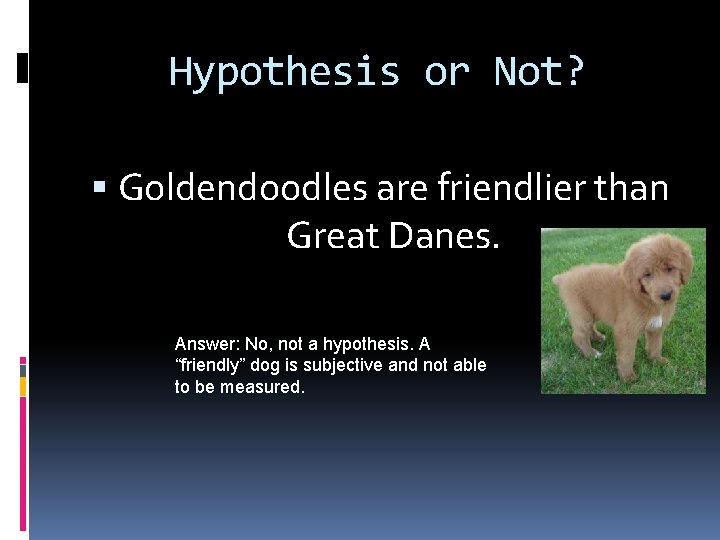 Hypothesis or Not?

▪ Goldendoodles are friendlier than Great Danes.

Answer: No, not a hypothesis. A “friendly” dog is subjective and not able to be measured.